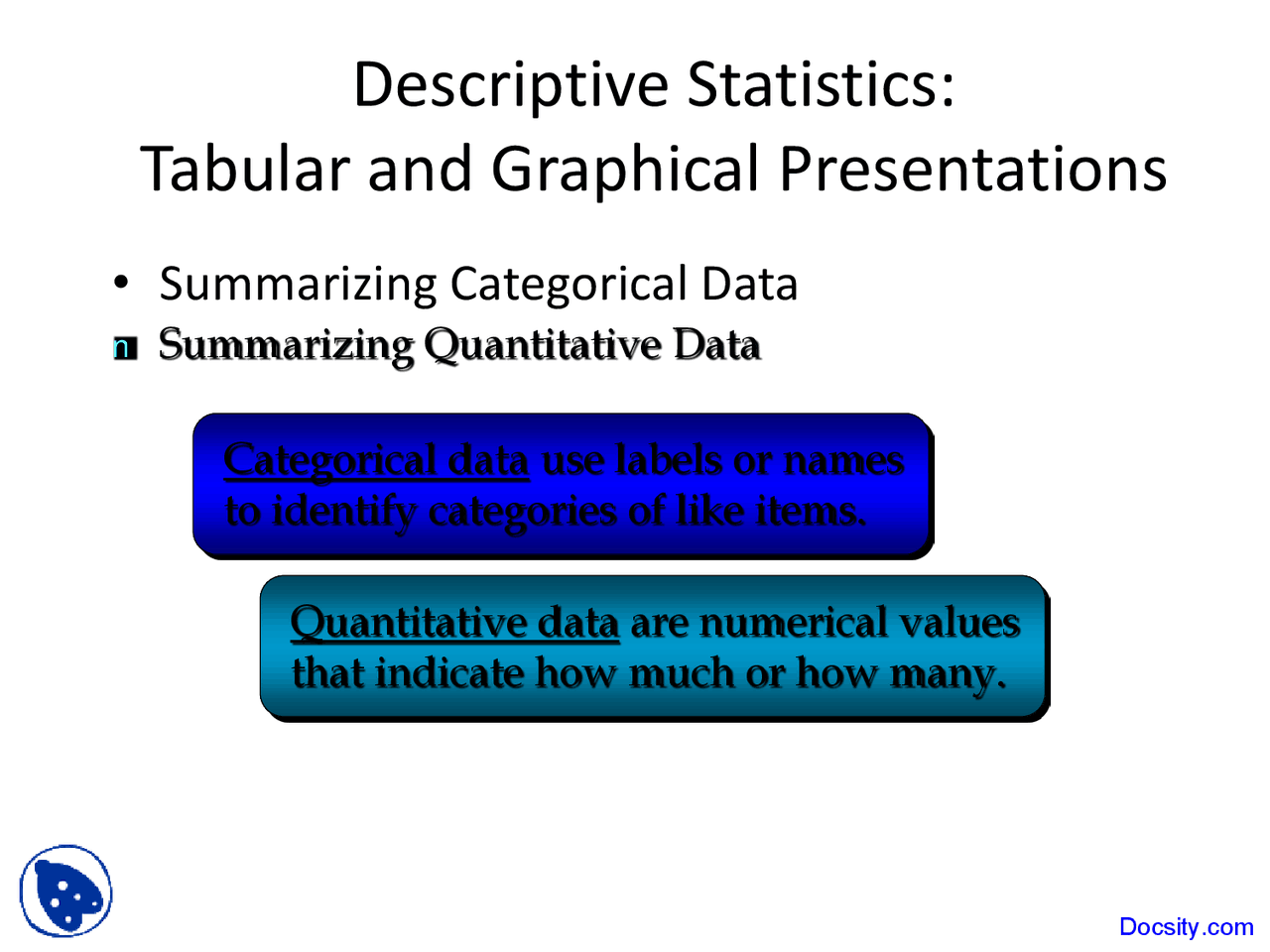 Descriptive Statistics:
Tabular and Graphical Presentations

• Summarizing Categorical Data
n Summarizing Quantitative Data

Categorical data use labels or names to identify categories of like items.

Quantitative data are numerical values that indicate how much or how many.

Docsity.com